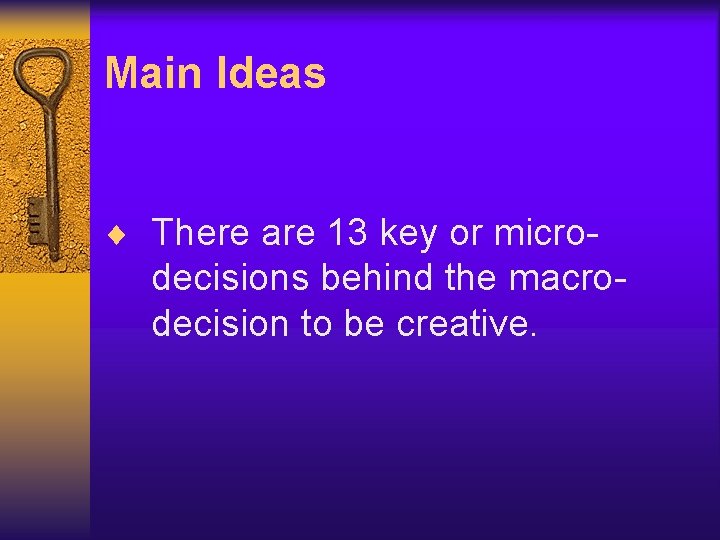 Main Ideas

♦ There are 13 key or micro-decisions behind the macro-decision to be creative.